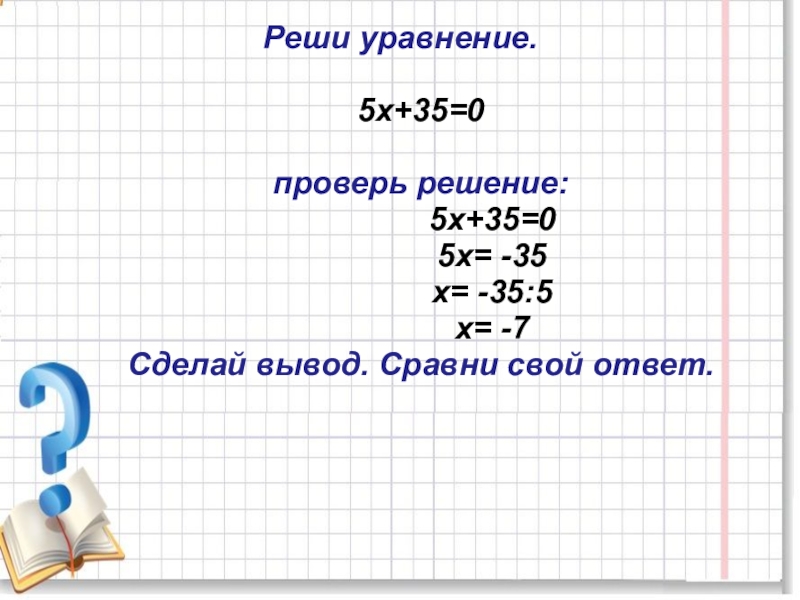 Реши уравнение.

$5x+35=0$

проверь решение:

$5x+35=0$

$5x= -35$

$x= -35:5$

$x= -7$

Сделай вывод. Сравни свой ответ.